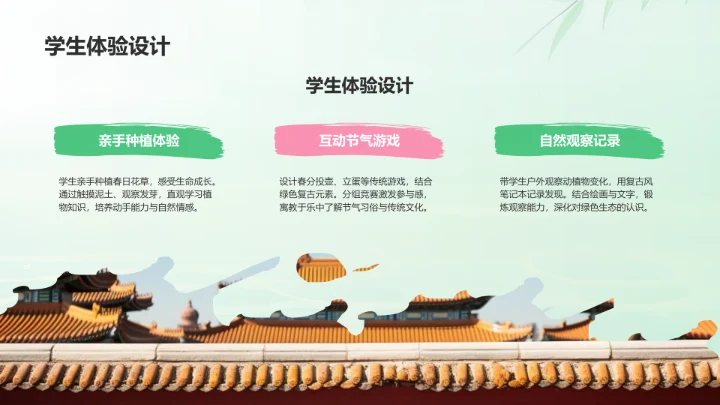 学生体验设计

学生体验设计

亲手种植体验

学生亲手种植春日花草，感受生命成长。通过触摸泥土、观察发芽，直观学习植物知识，培养动手能力与自然情感。

互动节气游戏

设计春分投壶、立蛋等传统游戏，结合绿色复古元素。分组竞赛激发参与感，寓教于乐中了解节气习俗与传统文化。

自然观察记录

带学生户外观察动植物变化，用复古风笔记本记录发现。结合绘画与文字，锻炼观察能力，深化对绿色生态的认识。